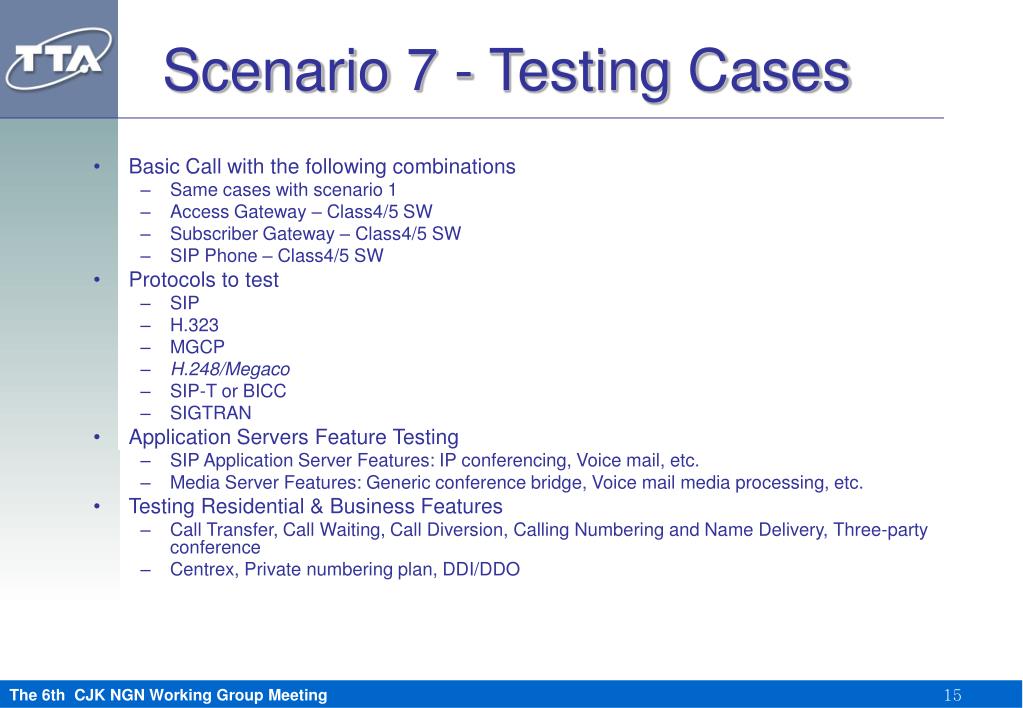 TTA

Scenario 7 - Testing Cases

• Basic Call with the following combinations
– Same cases with scenario 1
– Access Gateway – Class4/5 SW
– Subscriber Gateway – Class4/5 SW
– SIP Phone – Class4/5 SW
• Protocols to test
– SIP
– H.323
– MGCP
– H.248/Megaco
– SIP-T or BICC
– SIGTRAN
• Application Servers Feature Testing
– SIP Application Server Features: IP conferencing, Voice mail, etc.
– Media Server Features: Generic conference bridge, Voice mail media processing, etc.
• Testing Residential & Business Features
– Call Transfer, Call Waiting, Call Diversion, Calling Numbering and Name Delivery, Three-party conference
– Centrex, Private numbering plan, DDI/DDO

The 6th CJK NGN Working Group Meeting

15